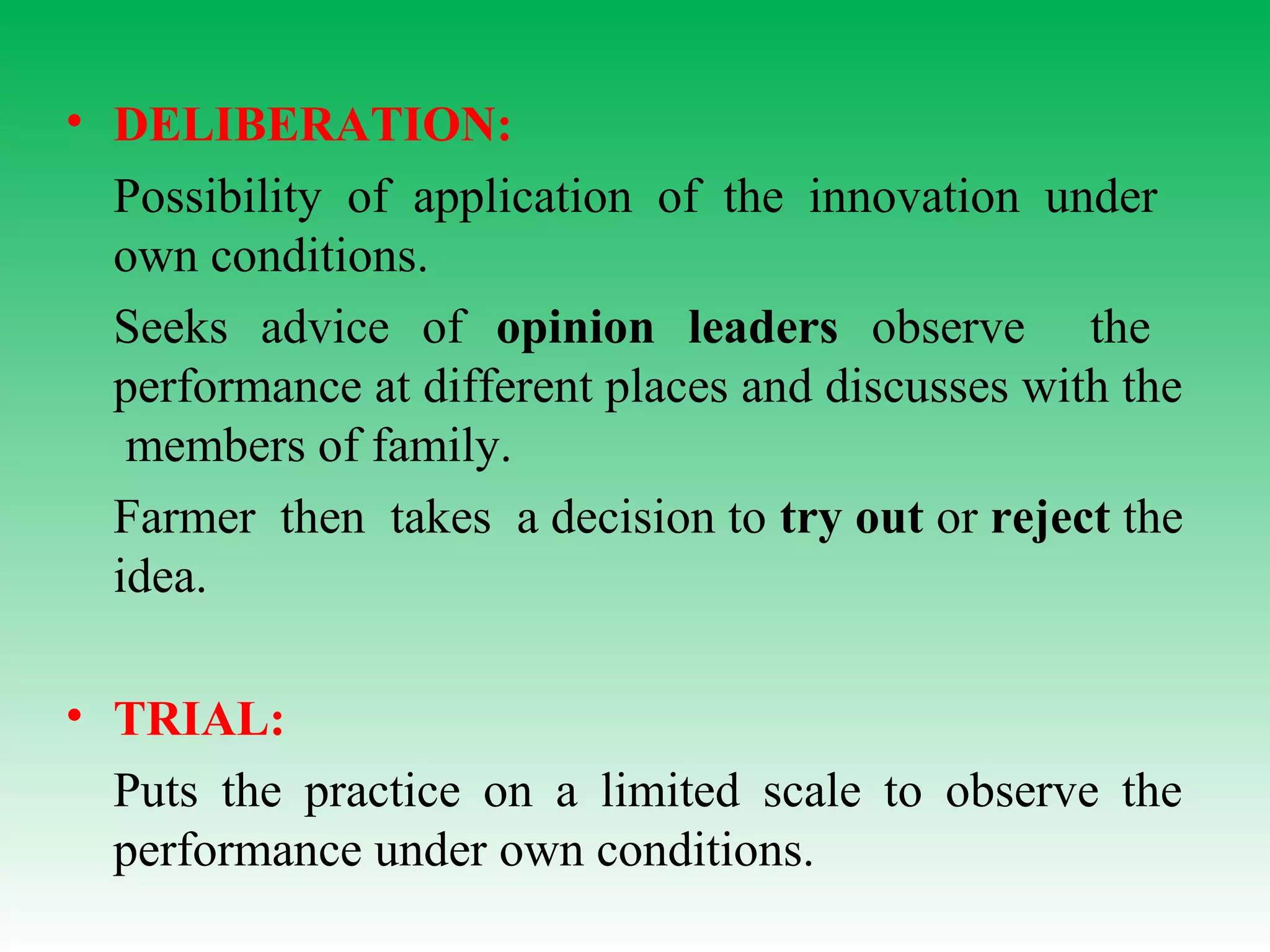 • DELIBERATION:

Possibility of application of the innovation under own conditions.

Seeks advice of opinion leaders observe the performance at different places and discusses with the members of family.

Farmer then takes a decision to try out or reject the idea.

• TRIAL:

Puts the practice on a limited scale to observe the performance under own conditions.